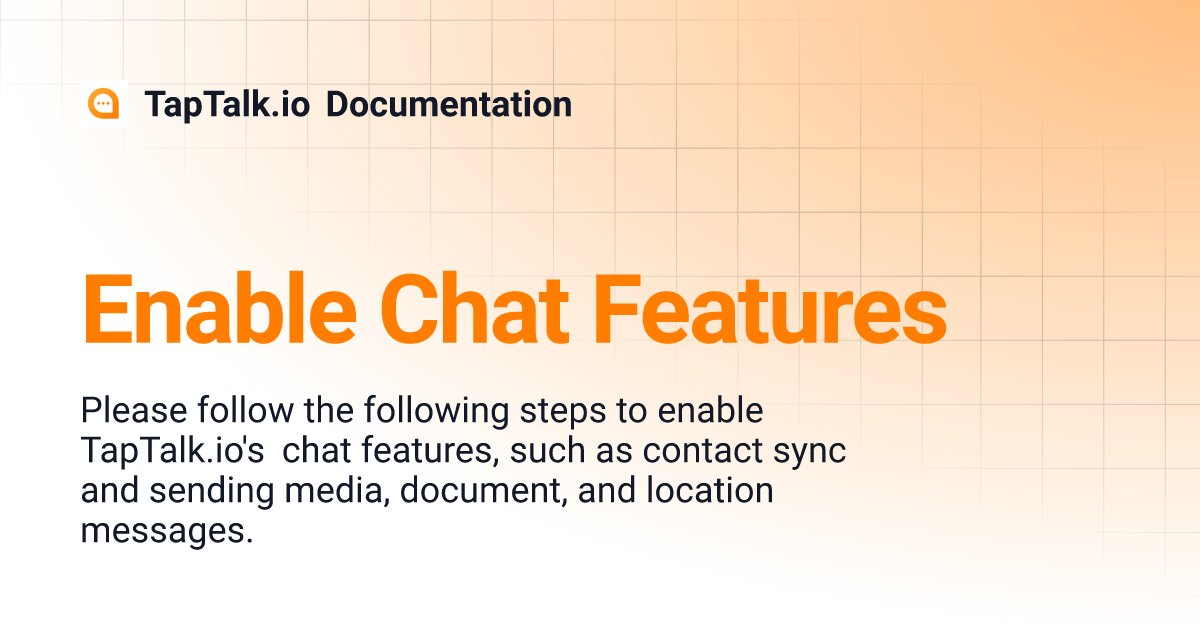 TapTalk.io Documentation

Enable Chat Features

Please follow the following steps to enable TapTalk.io's chat features, such as contact sync and sending media, document, and location messages.